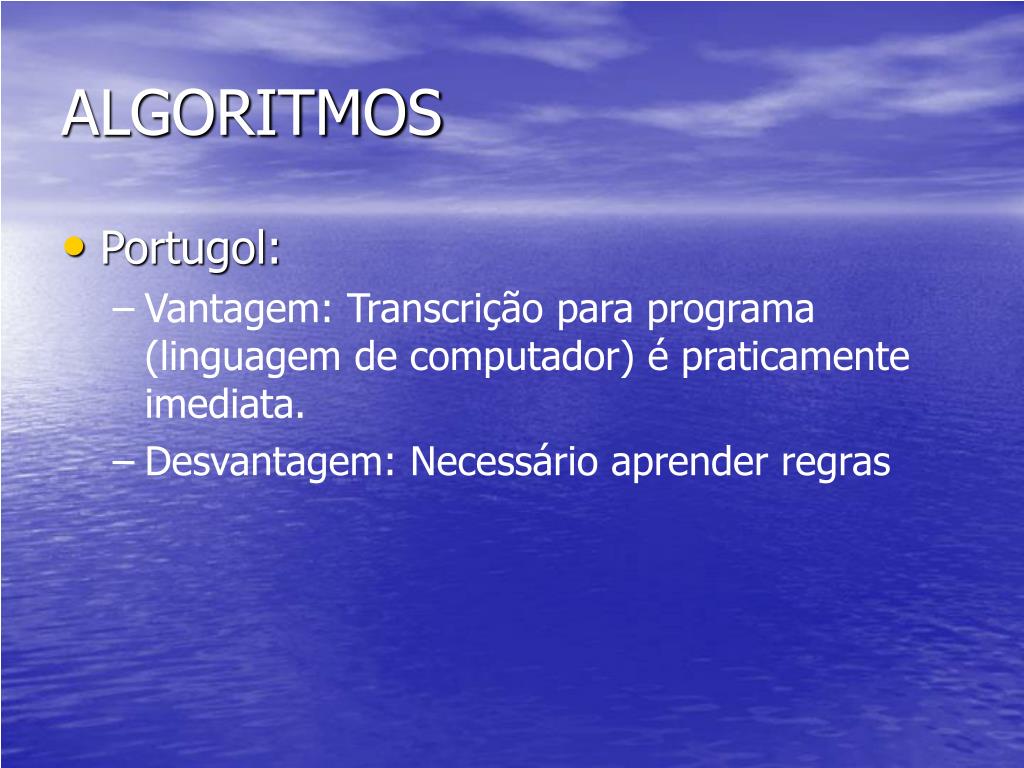 ALGORITMOS

• Portugol:
– Vantagem: Transcrição para programa (linguagem de computador) é praticamente imediata.
– Desvantagem: Necessário aprender regras